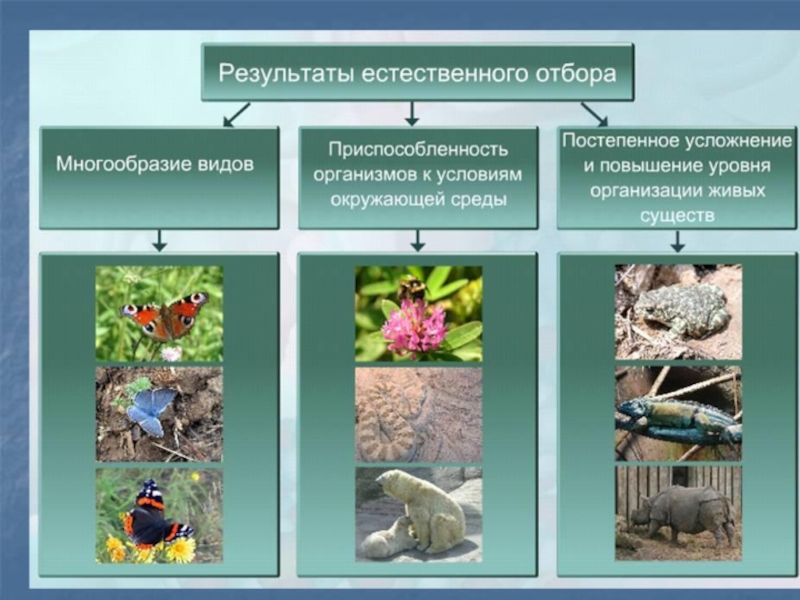 Результаты естественного отбора

Многообразие видов

Приспособленность организмов к условиям окружающей среды

Постепенное усложнение и повышение уровня организации живых существ